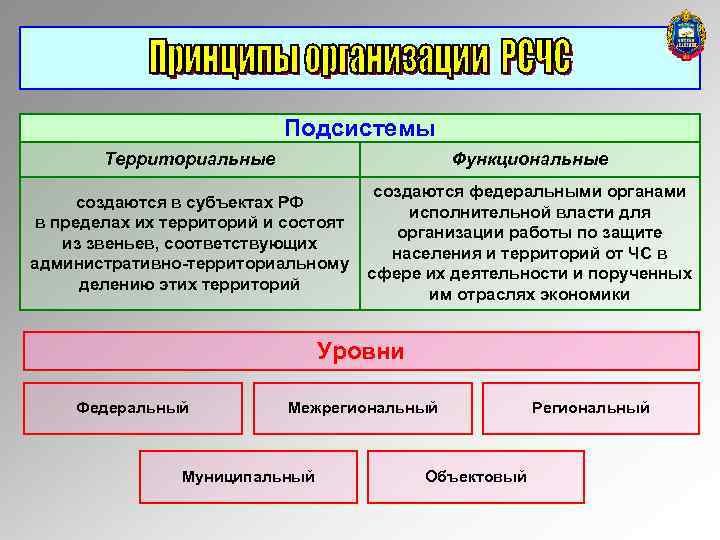 Принципы организации РСЧС

Подсистемы

| Территориальные | Функциональные |
|---|---|
| создаются в субъектах РФ в пределах их территорий и состоят из звеньев, соответствующих административно-территориальному делению этих территорий | создаются федеральными органами исполнительной власти для организации работы по защите населения и территорий от ЧС в сфере их деятельности и порученных им отраслях экономики |

Уровни

Федеральный

Межрегиональный

Региональный

Муниципальный

Объектовый